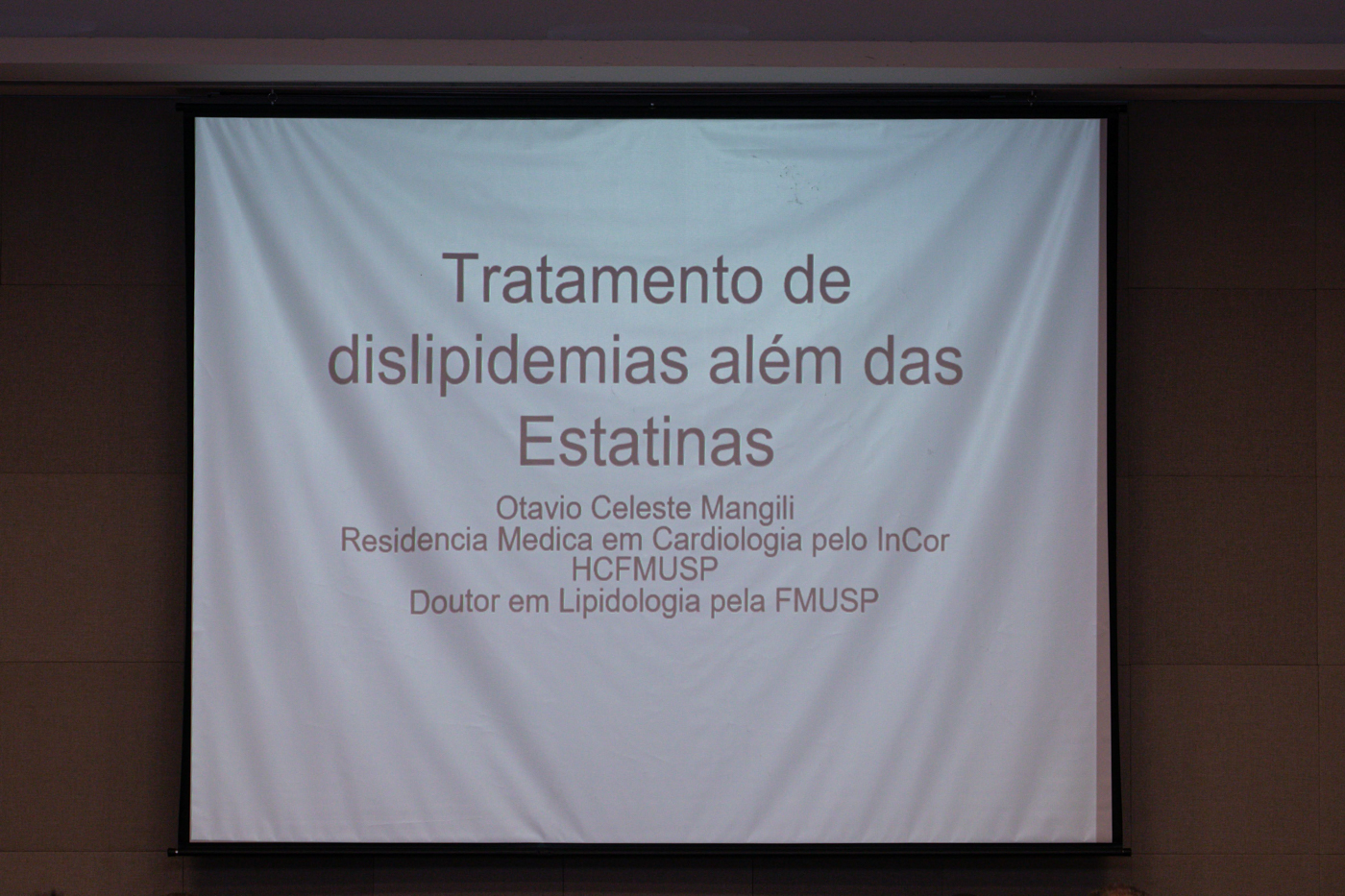 Tratamento de dislipidemias além das Estatinas

Otavio Celeste Mangili
Residencia Medica em Cardiologia pelo InCor HCFMUSP
Doutor em Lipidologia pela FMUSP